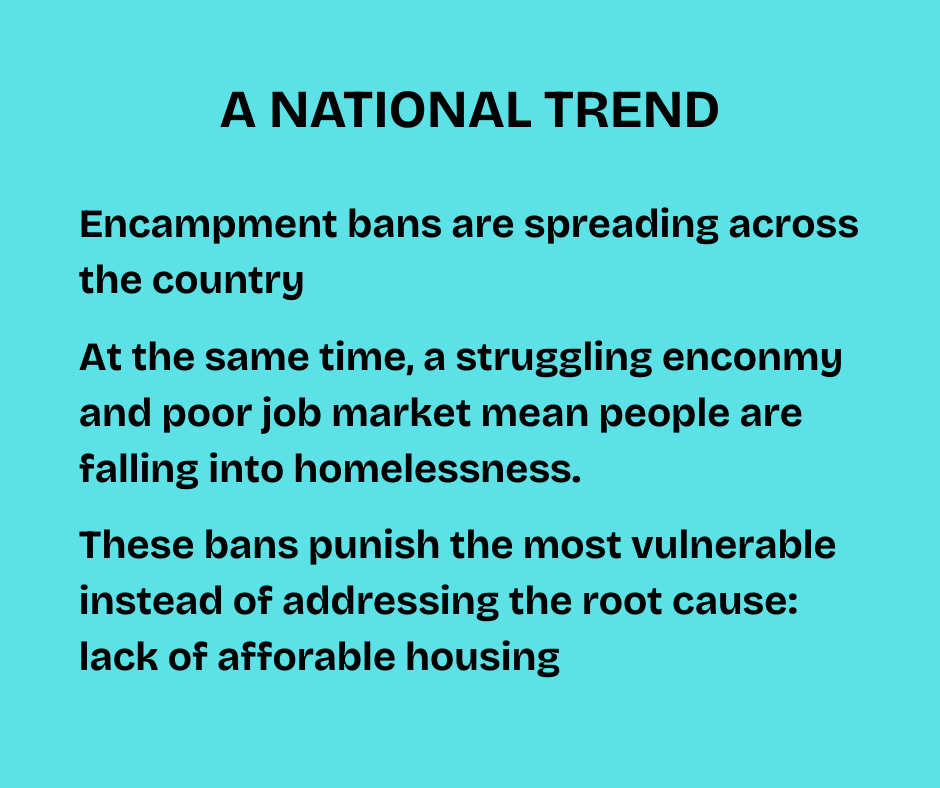 A NATIONAL TREND

Encampment bans are spreading across the country

At the same time, a struggling enconmy and poor job market mean people are falling into homelessness.

These bans punish the most vulnerable instead of addressing the root cause: lack of afforable housing